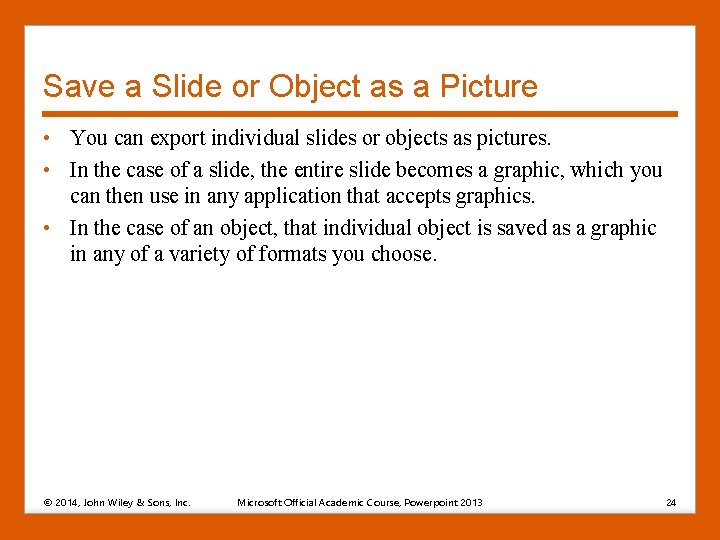 Save a Slide or Object as a Picture

• You can export individual slides or objects as pictures.

• In the case of a slide, the entire slide becomes a graphic, which you can then use in any application that accepts graphics.

• In the case of an object, that individual object is saved as a graphic in any of a variety of formats you choose.

© 2014, John Wiley & Sons, Inc.

Microsoft Official Academic Course, Powerpoint 2013

24